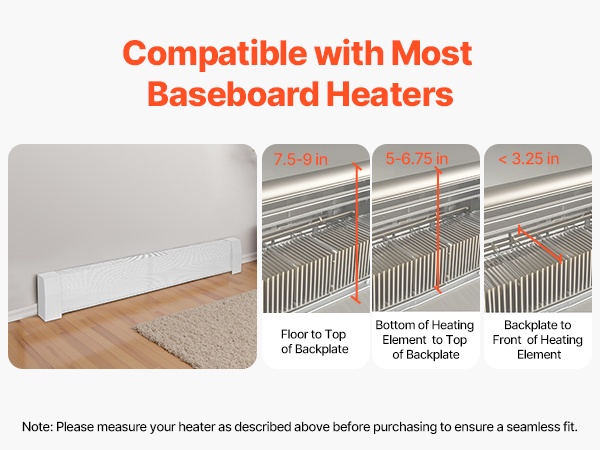 Compatible with Most Baseboard Heaters

7.5-9 in

Floor to Top of Backplate

5-6.75 in

Bottom of Heating Element to Top of Backplate

< 3.25 in

Backplate to Front of Heating Element

Note: Please measure your heater as described above before purchasing to ensure a seamless fit.